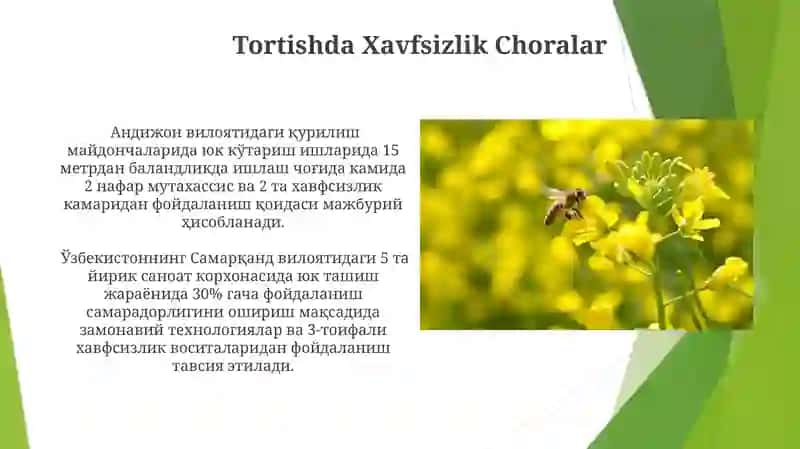 Tortishda Xavfsizlik Choralar

Андижон вилоятидаги қурилиш майдончаларида юк кўтариш ишларида 15 метрдан баландликда ишлаш чоғида камида 2 нафар мутахассис ва 2 та хавфсизлик камаридан фойдаланиш қоидаси мажбурий ҳисобланади.

Ўзбекистоннинг Самарқанд вилоятидаги 5 та йирик саноат корхонасида юк ташиш жараёнида 30% гача фойдаланиш самарадорлигини ошириш мақсадида замонавий технологиялар ва 3-тоифали хавфсизлик воситаларидан фойдаланиш тавсия этилади.